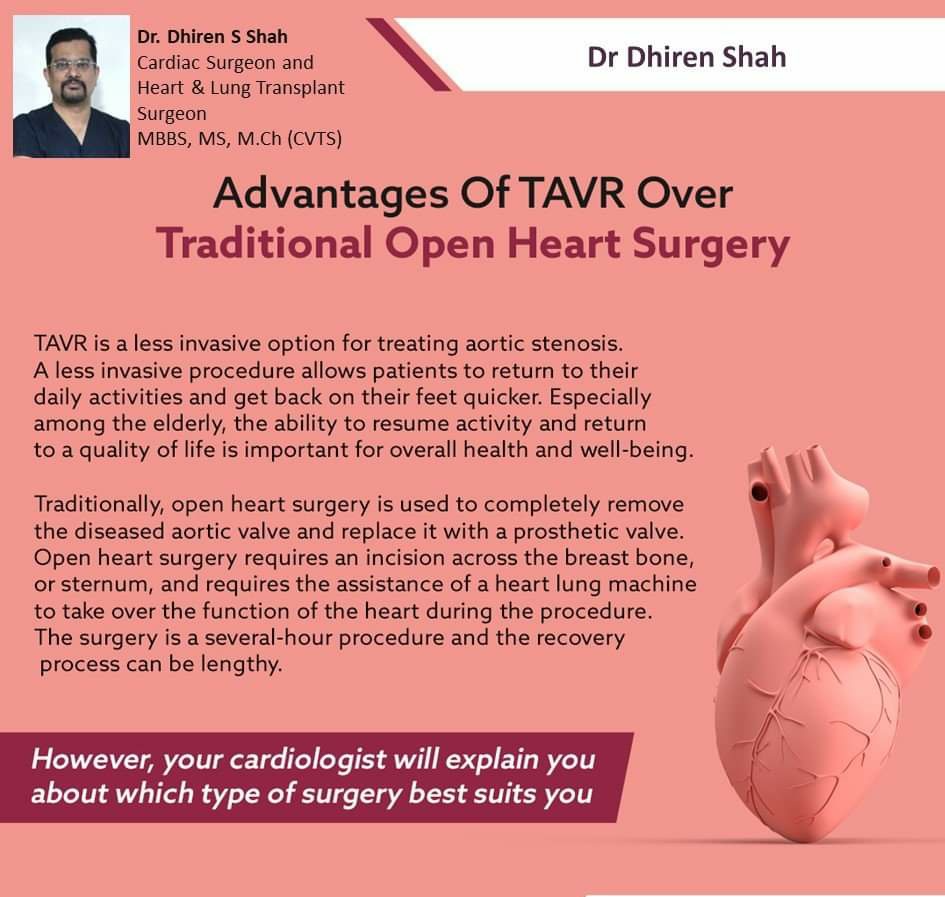 Dr. Dhiren S Shah
Cardiac Surgeon and Heart & Lung Transplant Surgeon
MBBS, MS, M.Ch (CVTS)

Dr Dhiren Shah

Advantages Of TAVR Over
Traditional Open Heart Surgery

TAVR is a less invasive option for treating aortic stenosis. A less invasive procedure allows patients to return to their daily activities and get back on their feet quicker. Especially among the elderly, the ability to resume activity and return to a quality of life is important for overall health and well-being.

Traditionally, open heart surgery is used to completely remove the diseased aortic valve and replace it with a prosthetic valve. Open heart surgery requires an incision across the breast bone, or sternum, and requires the assistance of a heart lung machine to take over the function of the heart during the procedure. The surgery is a several-hour procedure and the recovery process can be lengthy.

However, your cardiologist will explain you about which type of surgery best suits you